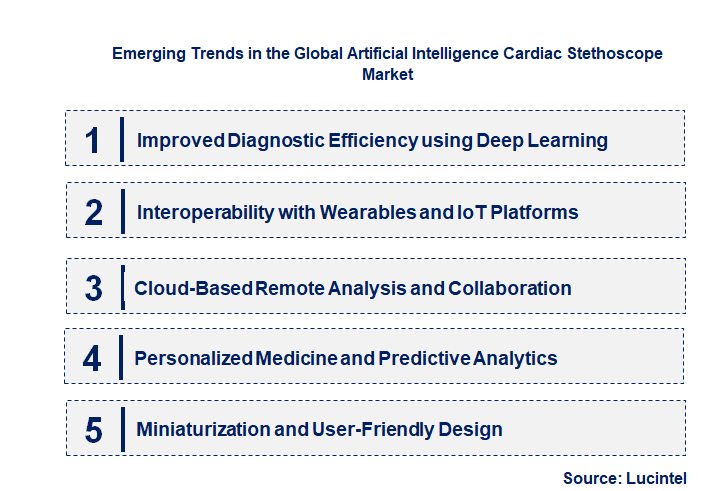 Emerging Trends in the Global Artificial Intelligence Cardiac Stethoscope Market

1 Improved Diagnostic Efficiency using Deep Learning

2 Interoperability with Wearables and IoT Platforms

3 Cloud-Based Remote Analysis and Collaboration

4 Personalized Medicine and Predictive Analytics

5 Miniaturization and User-Friendly Design

Source: Lucintel